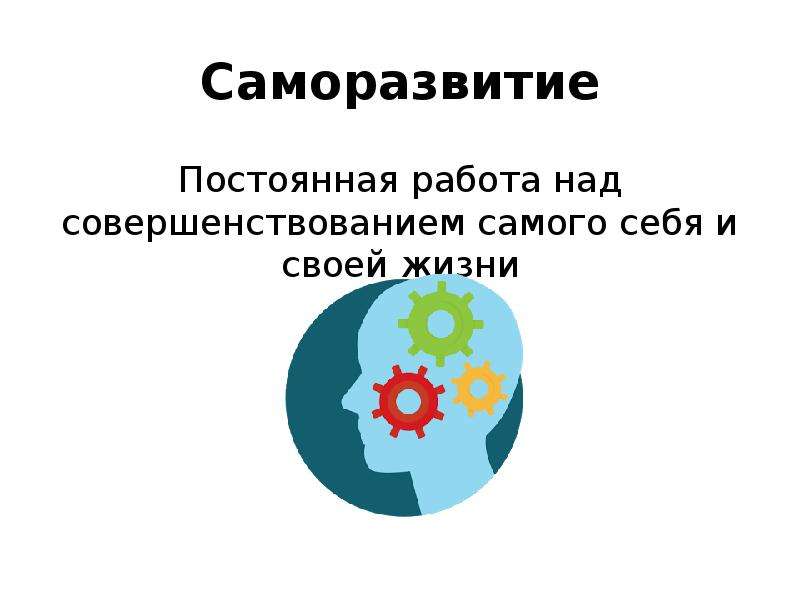 Саморазвитие

Постоянная работа над совершенствованием самого себя и своей жизни